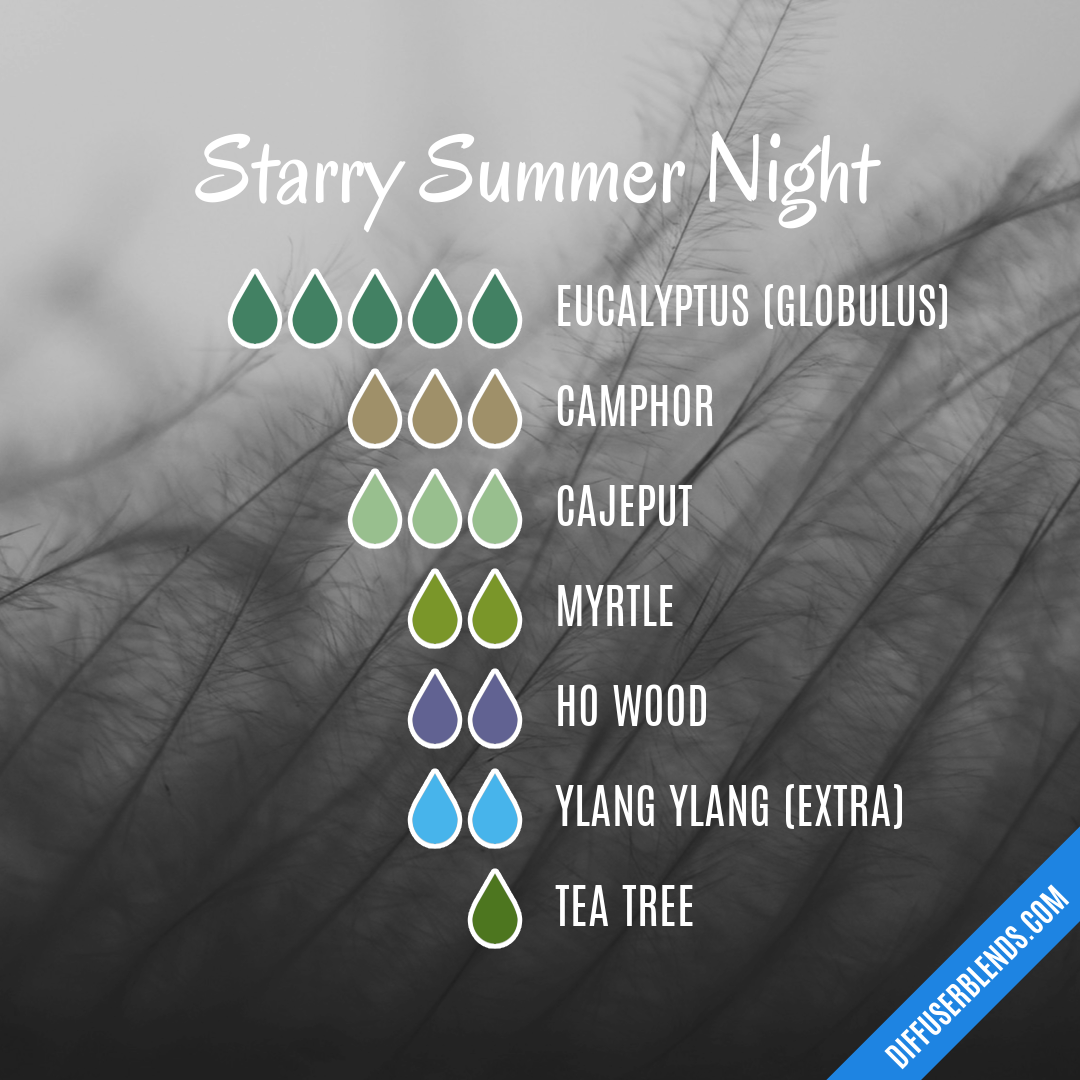 Starry Summer Night

EUCALYPTUS (GLOBULUS)
CAMPHOR
CAJEPUT
MYRTLE
HO WOOD
YLANG YLANG (EXTRA)
TEA TREE

DIFFUSERBLENDS.COM